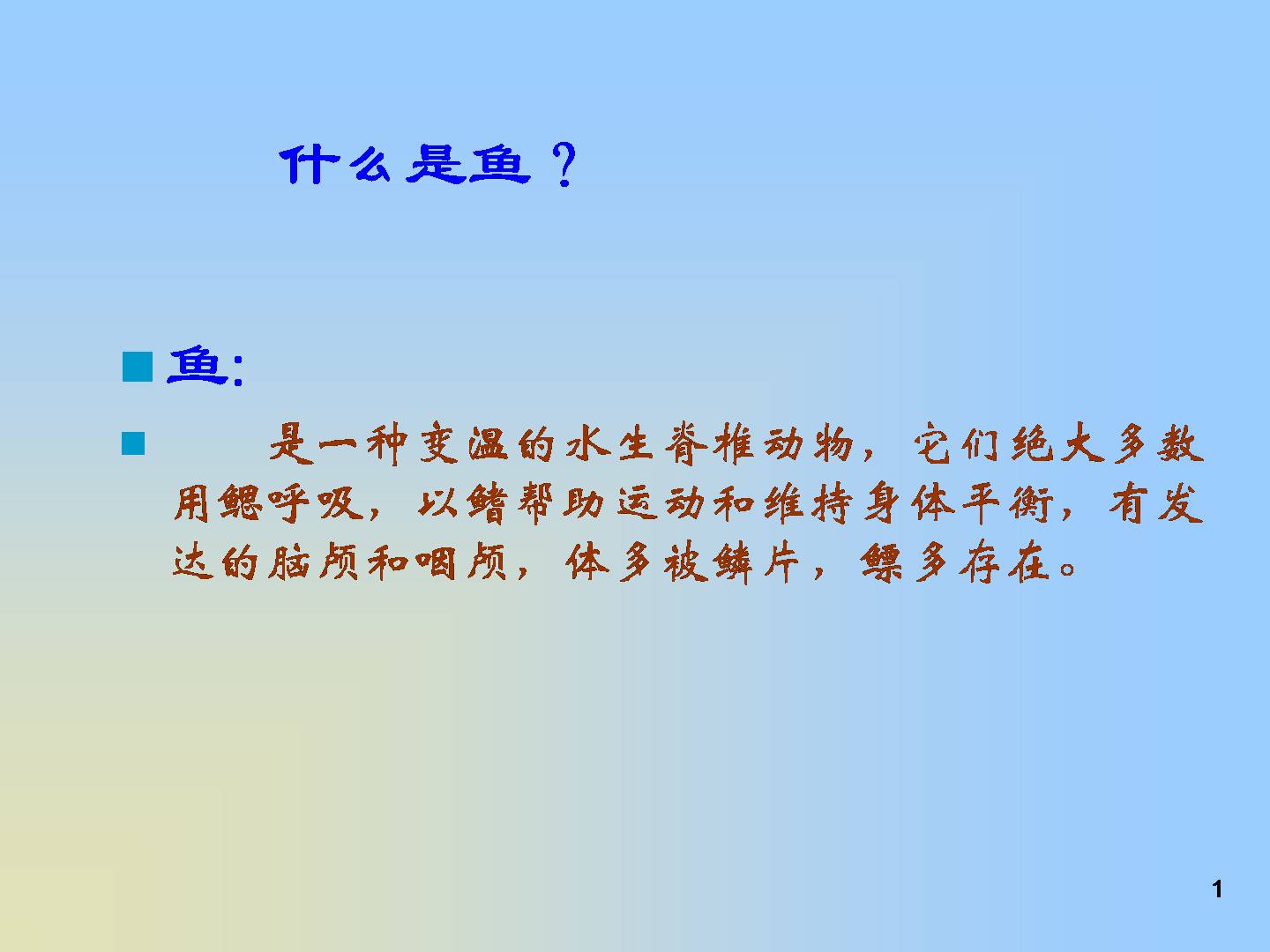 什么是鱼？

鱼:

是一种变温的水生脊椎动物，它们绝大多数用鳃呼吸，以鳍帮助运动和维持身体平衡，有发达的脑颅和咽颅，体多被鳞片，鳔多存在。

1